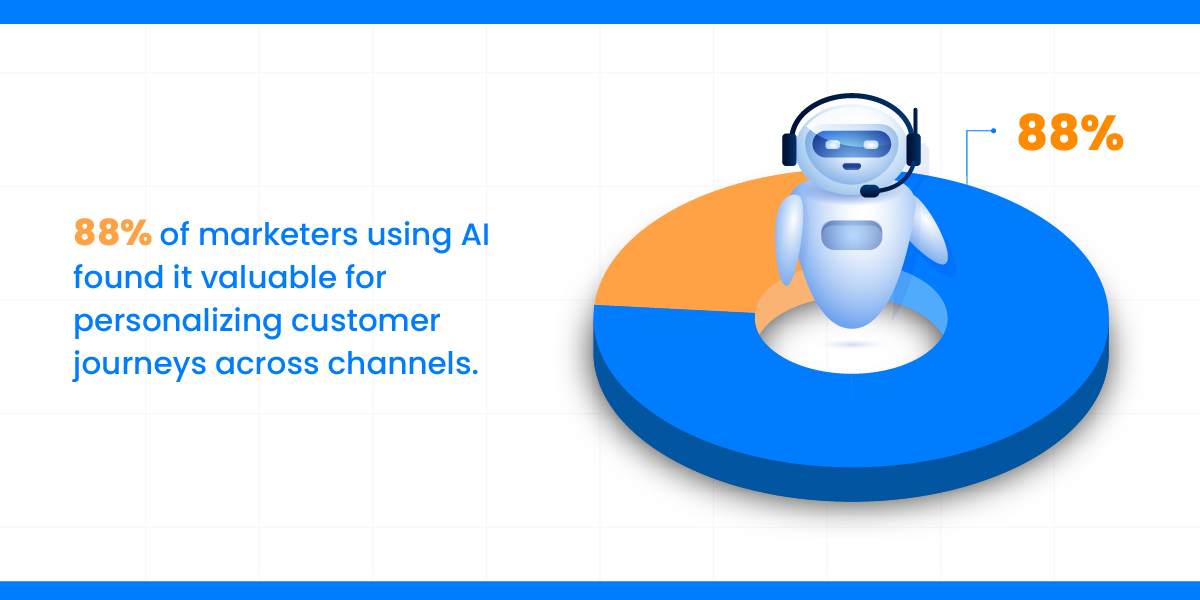 88% of marketers using AI found it valuable for personalizing customer journeys across channels.

88%